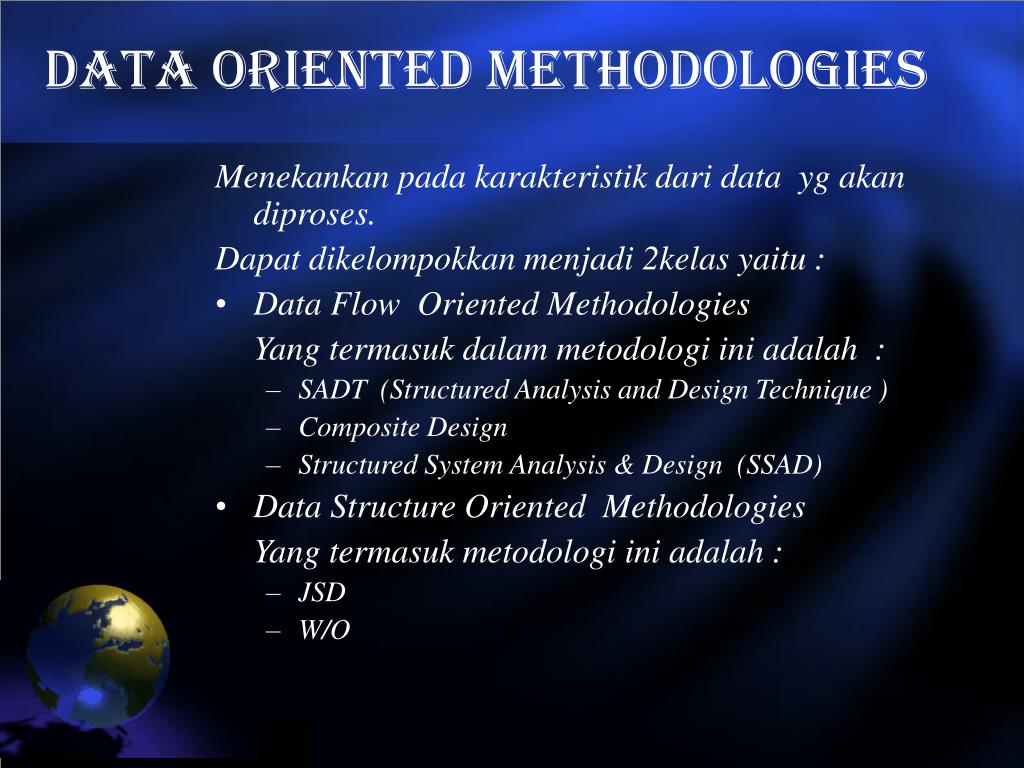 DATA ORIENTED METHODOLOGIES

Menekankan pada karakteristik dari data yg akan diproses.

Dapat dikelompokkan menjadi 2kelas yaitu :

• Data Flow Oriented Methodologies

Yang termasuk dalam metodologi ini adalah :

– SADT (Structured Analysis and Design Technique )
– Composite Design
– Structured System Analysis & Design (SSAD)

• Data Structure Oriented Methodologies

Yang termasuk metodologi ini adalah :

– JSD
– W/O